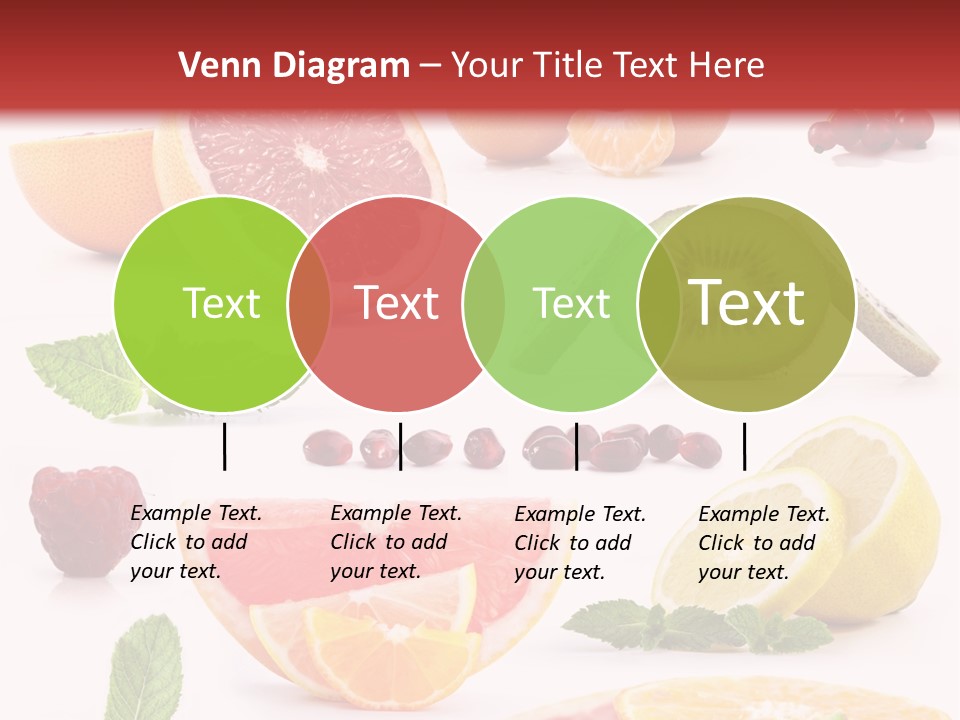 Venn Diagram – Your Title Text Here

Text

Text

Text

Text

Example Text. Click to add your text.

Example Text. Click to add your text.

Example Text. Click to add your text.

Example Text. Click to add your text.